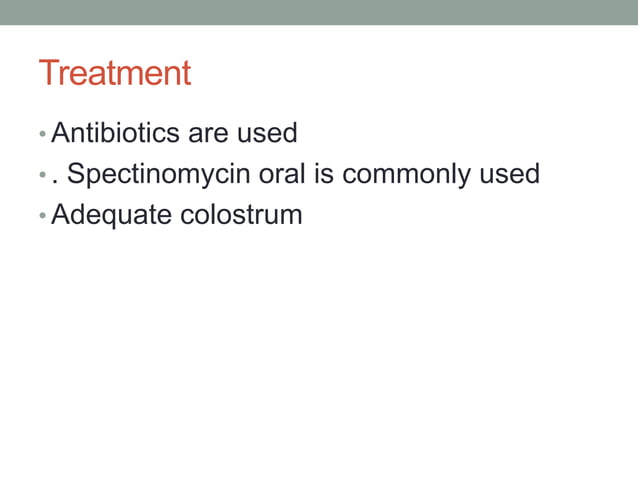 Treatment

• Antibiotics are used
• . Spectinomycin oral is commonly used
• Adequate colostrum